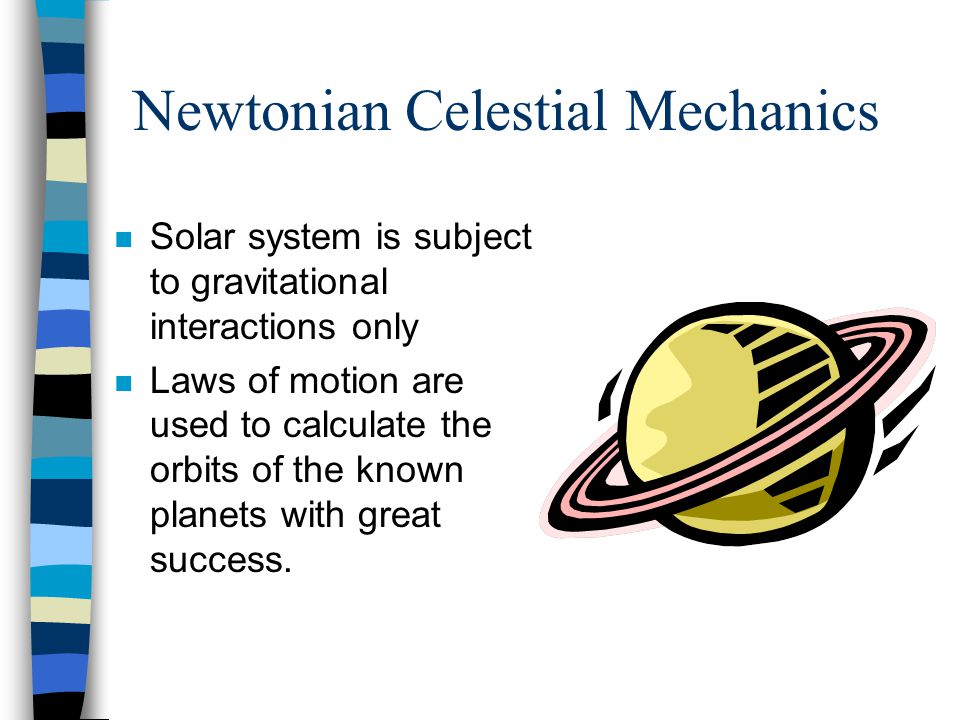 Newtonian Celestial Mechanics

■ Solar system is subject to gravitational interactions only

■ Laws of motion are used to calculate the orbits of the known planets with great success.